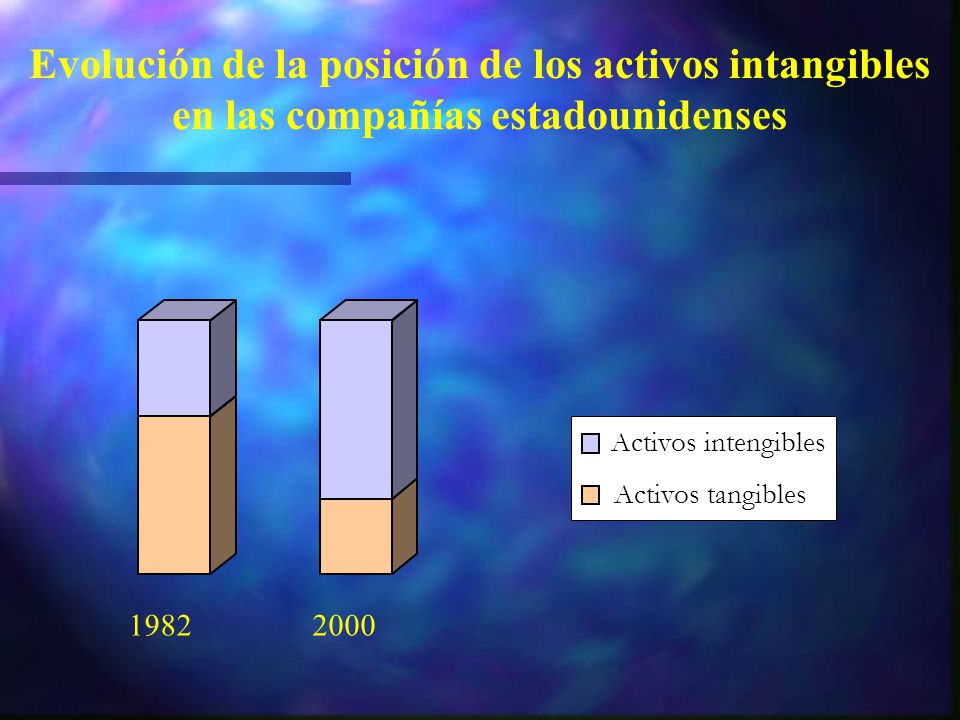 Evolución de la posición de los activos intangibles en las compañías estadounidenses

Activos intengibles
Activos tangibles

1982
2000